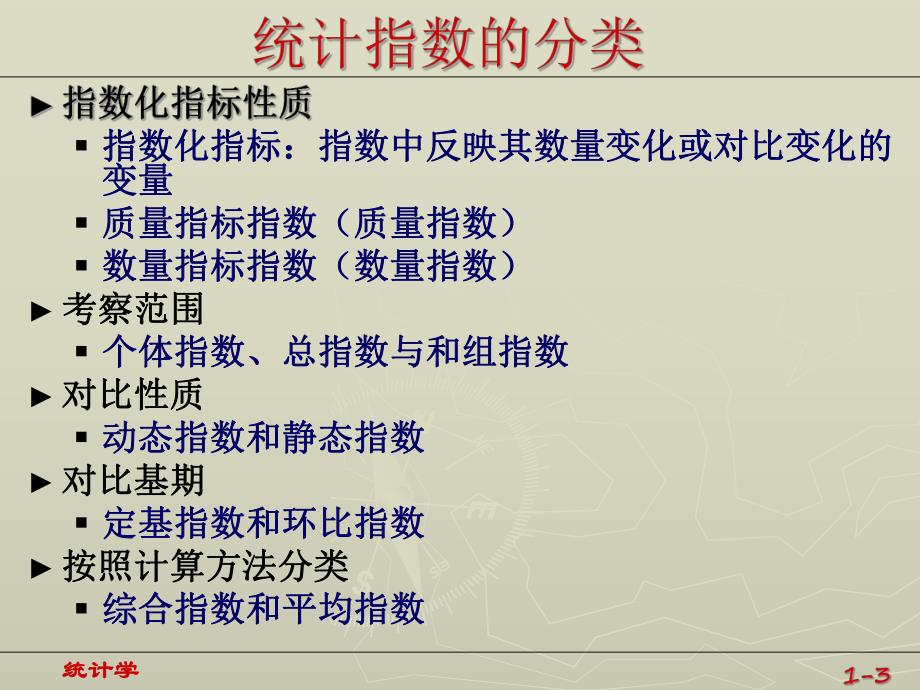 统计指数的分类

► 指数化指标性质
 ▪ 指数化指标：指数中反映其数量变化或对比变化的变量
 ▪ 质量指标指数（质量指数）
 ▪ 数量指标指数（数量指数）
► 考察范围
 ▪ 个体指数、总指数与和组指数
► 对比性质
 ▪ 动态指数和静态指数
► 对比基期
 ▪ 定基指数和环比指数
► 按照计算方法分类
 ▪ 综合指数和平均指数

统计学

1-3